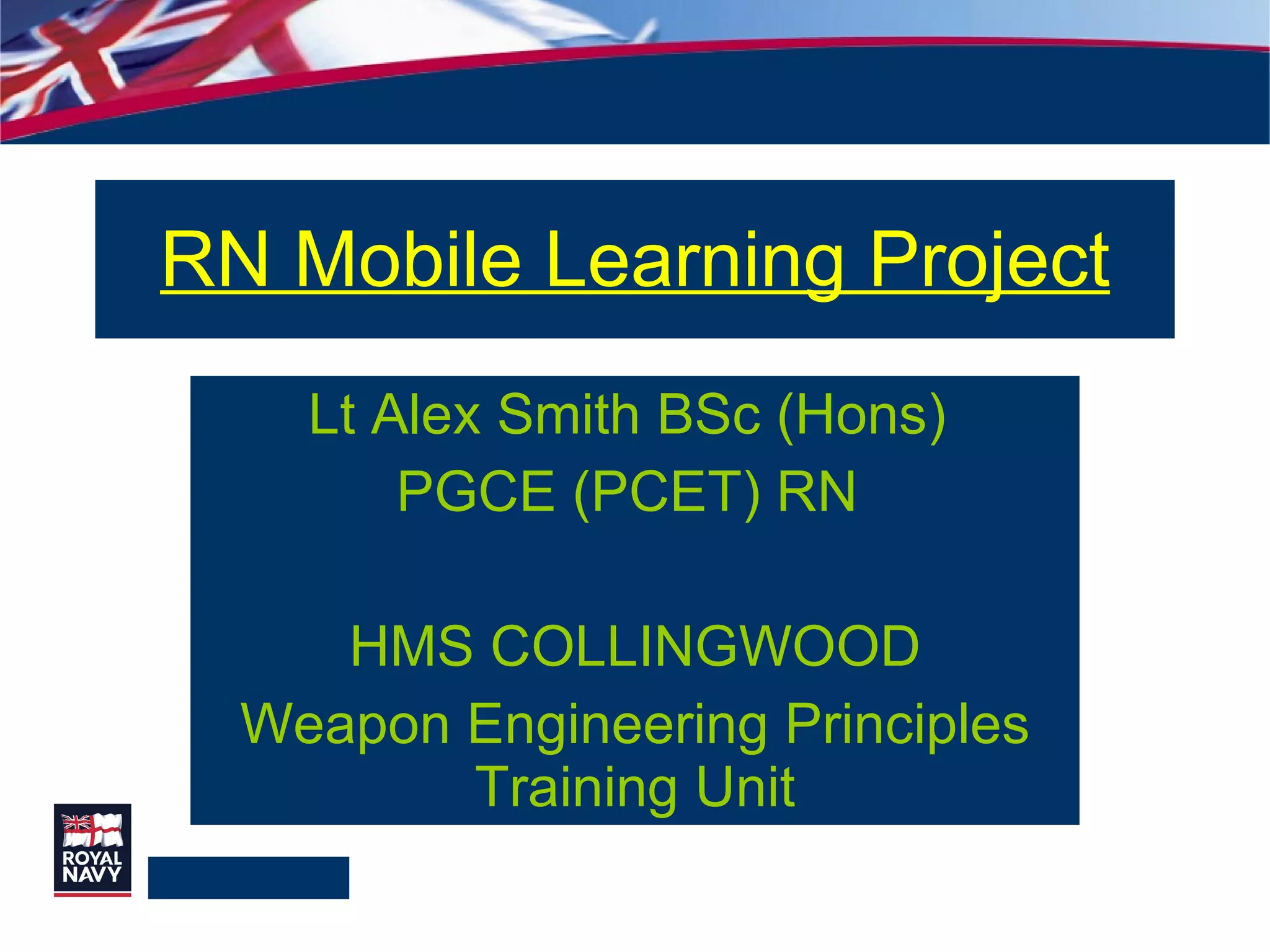 RN Mobile Learning Project

Lt Alex Smith BSc (Hons)
PGCE (PCET) RN

HMS COLLINGWOOD
Weapon Engineering Principles Training Unit

ROYAL NAVY